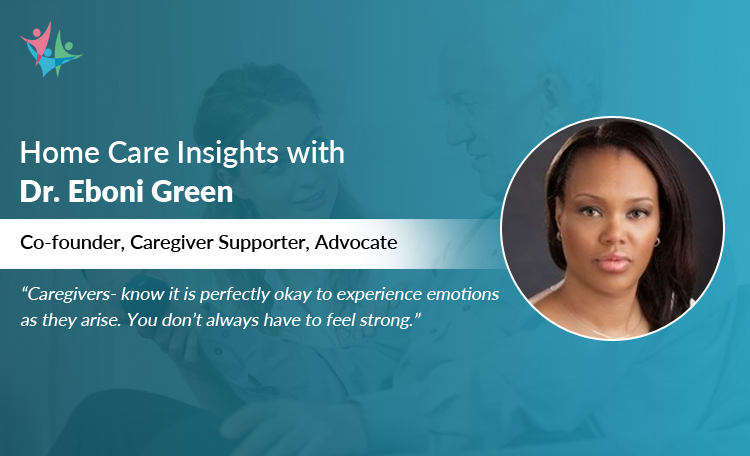 Home Care Insights with
Dr. Eboni Green

Co-founder, Caregiver Supporter, Advocate

“Caregivers- know it is perfectly okay to experience emotions as they arise. You don’t always have to feel strong.”